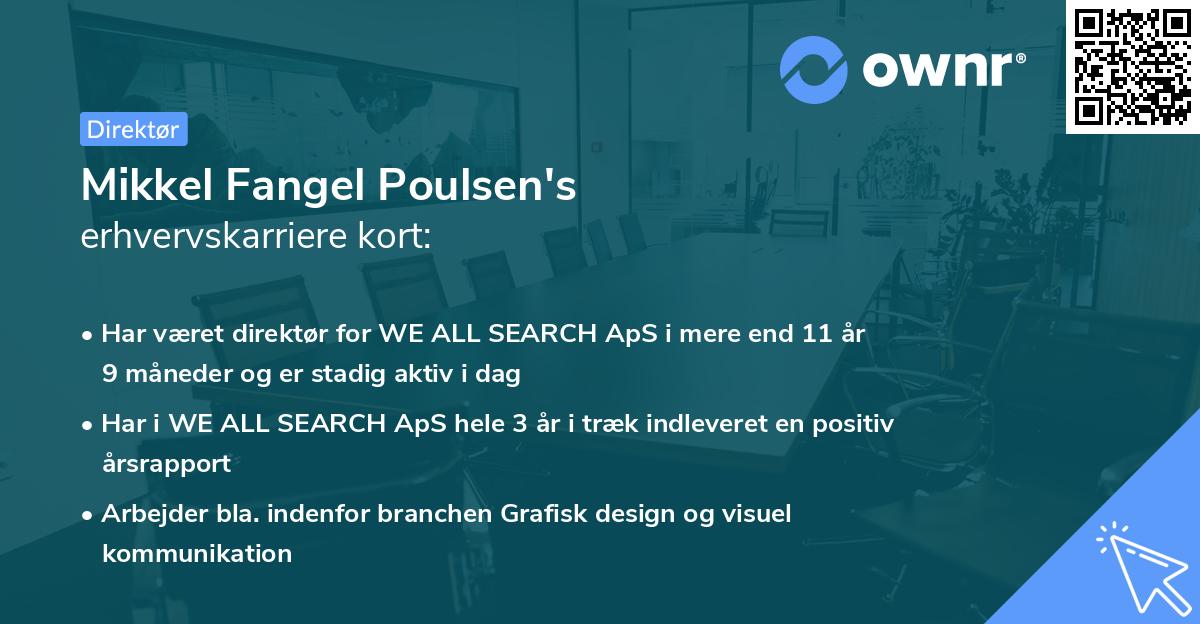 ownr®

Direktør

Mikkel Fangel Poulsen's
erhvervskarriere kort:

• Har været direktør for WE ALL SEARCH ApS i mere end 11 år 9 måneder og er stadig aktiv i dag

• Har i WE ALL SEARCH ApS hele 3 år i træk indleveret en positiv årsrapport

• Arbejder bla. indenfor branchen Grafisk design og visuel kommunikation